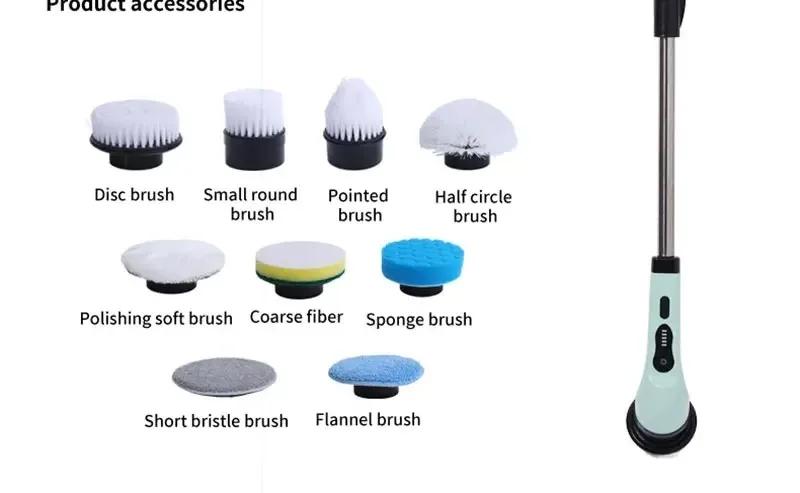 Product accessories

Disc brush

Small round brush

Pointed brush

Half circle brush

Polishing soft brush

Coarse fiber

Sponge brush

Short bristle brush

Flannel brush